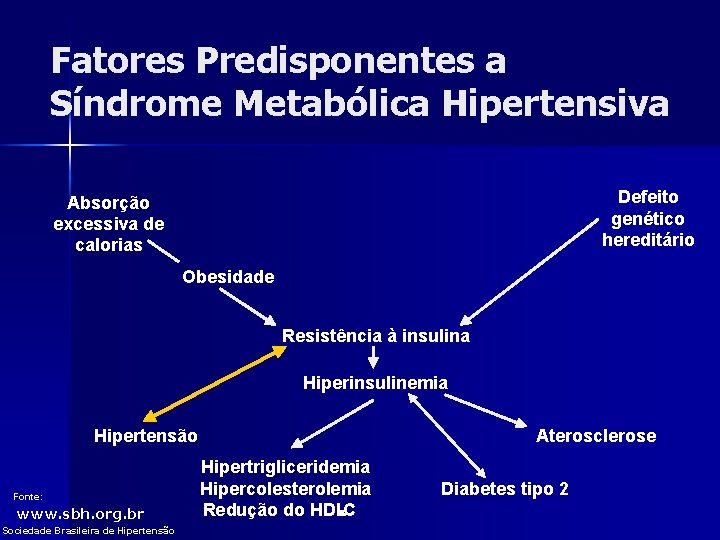 Fatores Predisponentes a Síndrome Metabólica Hipertensiva

Absorção excessiva de calorias

Defeito genético hereditário

Obesidade

Resistência à insulina

Hiperinsulinemia

Hipertensão

Aterosclerose

Hipertrigliceridemia
Hipercolesterolemia
Redução do HDLC

Diabetes tipo 2

Fonte:
www.sbh.org.br
Sociedade Brasileira de Hipertensão